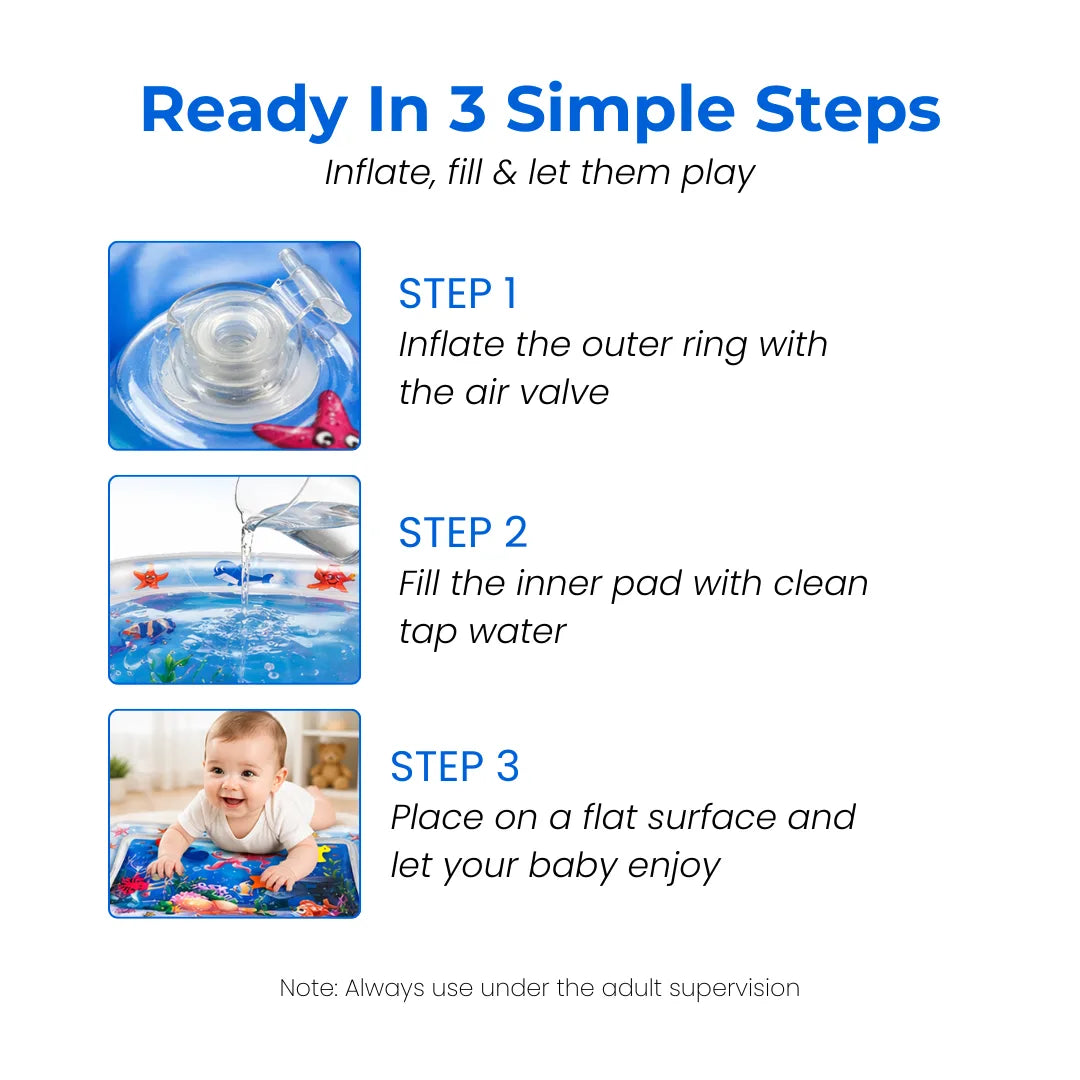 Ready In 3 Simple Steps

Inflate, fill & let them play

STEP 1

Inflate the outer ring with the air valve

STEP 2

Fill the inner pad with clean tap water

STEP 3

Place on a flat surface and let your baby enjoy

Note: Always use under the adult supervision